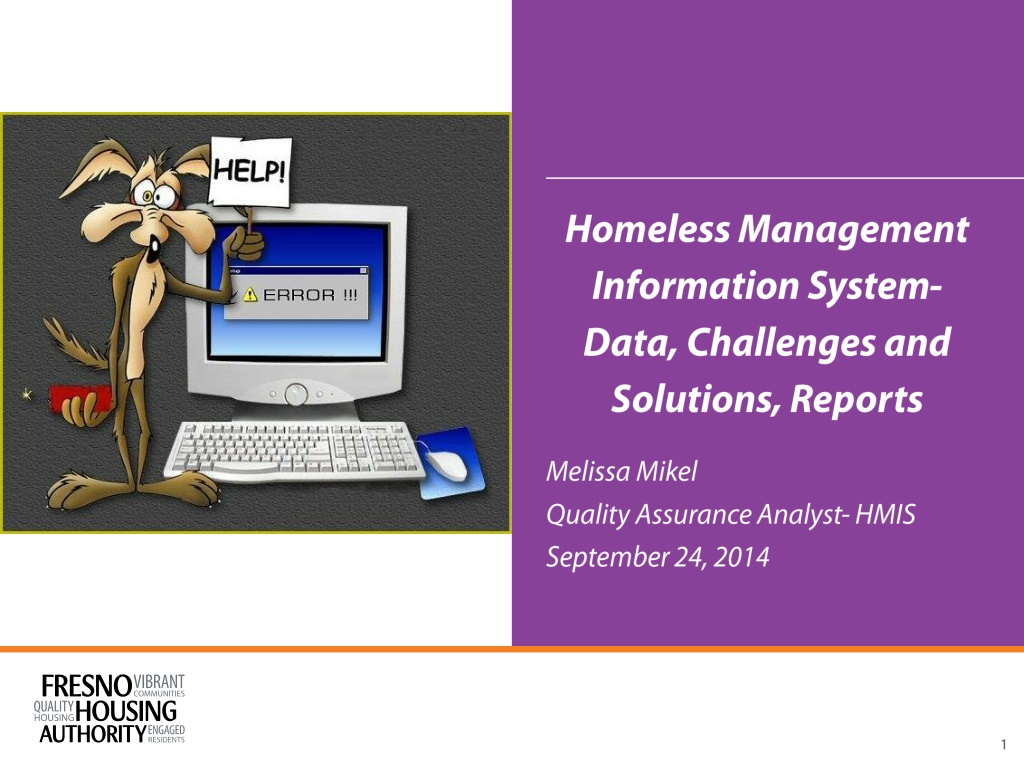 HELP!

ERROR !!!

Homeless Management Information System- Data, Challenges and Solutions, Reports

Melissa Mikel
Quality Assurance Analyst- HMIS
September 24, 2014

FRESNO VIBRANT COMMUNITIES
QUALITY HOUSING HOUSING
AUTHORITY ENGAGED RESIDENTS

1